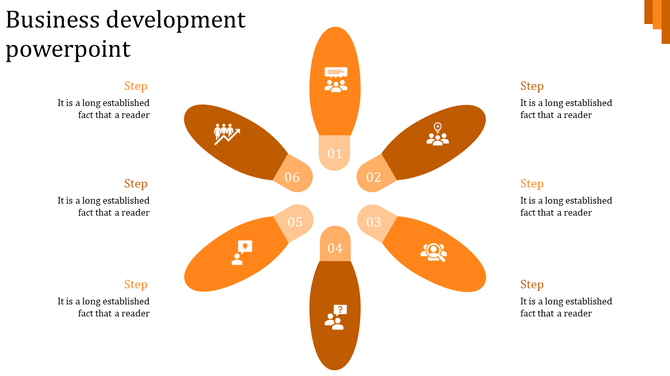 Business development powerpoint

Step
It is a long established fact that a reader

Step
It is a long established fact that a reader

Step
It is a long established fact that a reader

01

02

03

04

05

06

Step
It is a long established fact that a reader

Step
It is a long established fact that a reader

Step
It is a long established fact that a reader